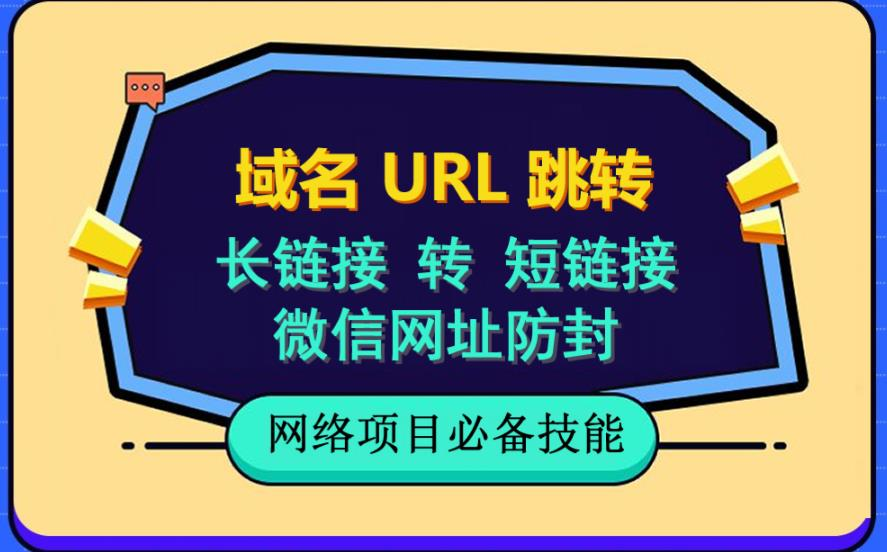 域名 URL 跳转
长链接 转 短链接
微信网址防封

网络项目必备技能